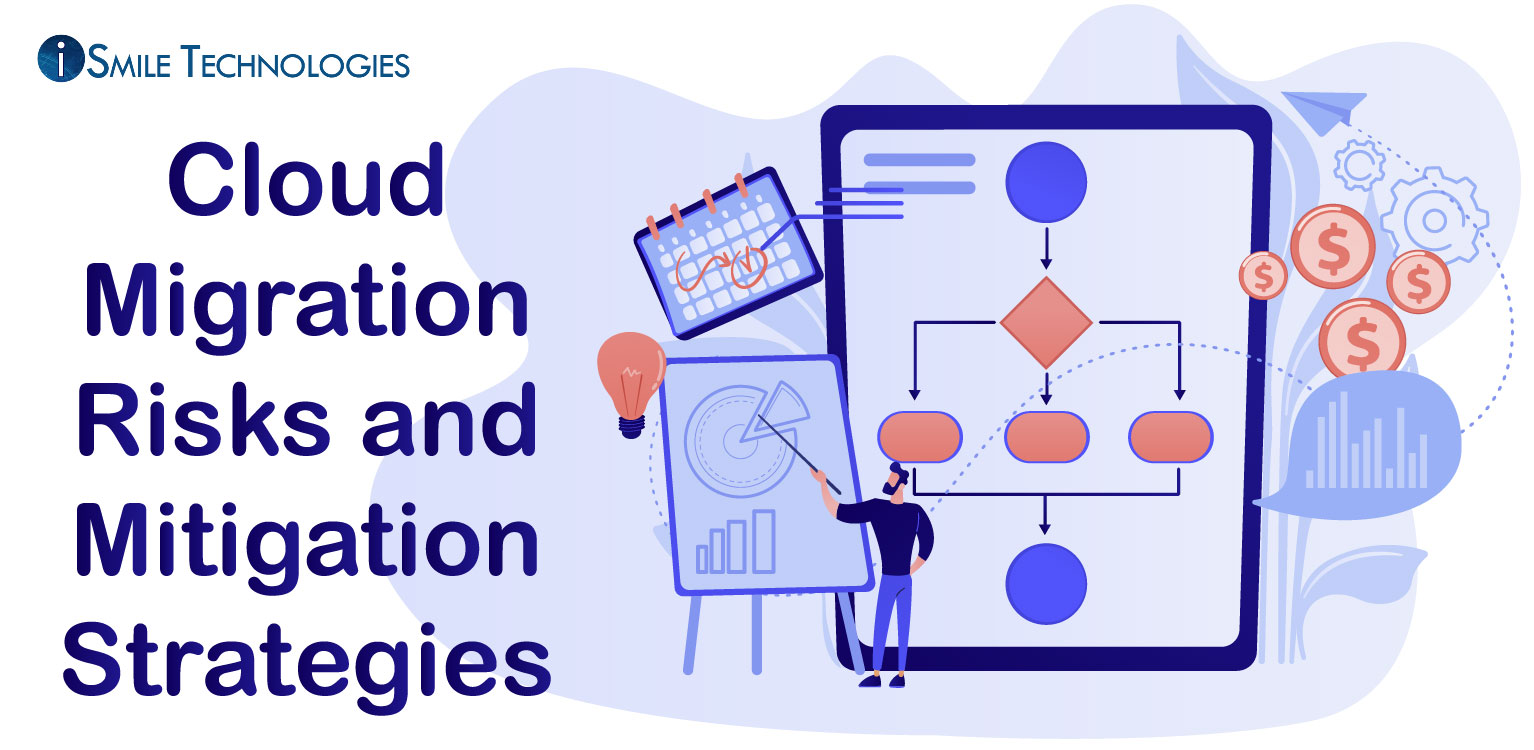 iSmile Technologies

Cloud Migration Risks and Mitigation Strategies

$ $ $ $